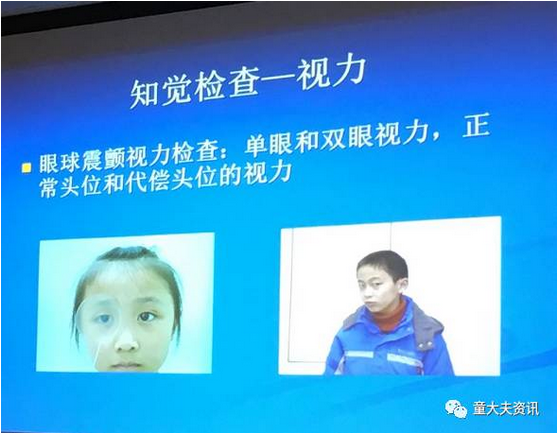 知觉检查—视力

眼球震颤视力检查：单眼和双眼视力，正常头位和代偿头位的视力

童大夫资讯